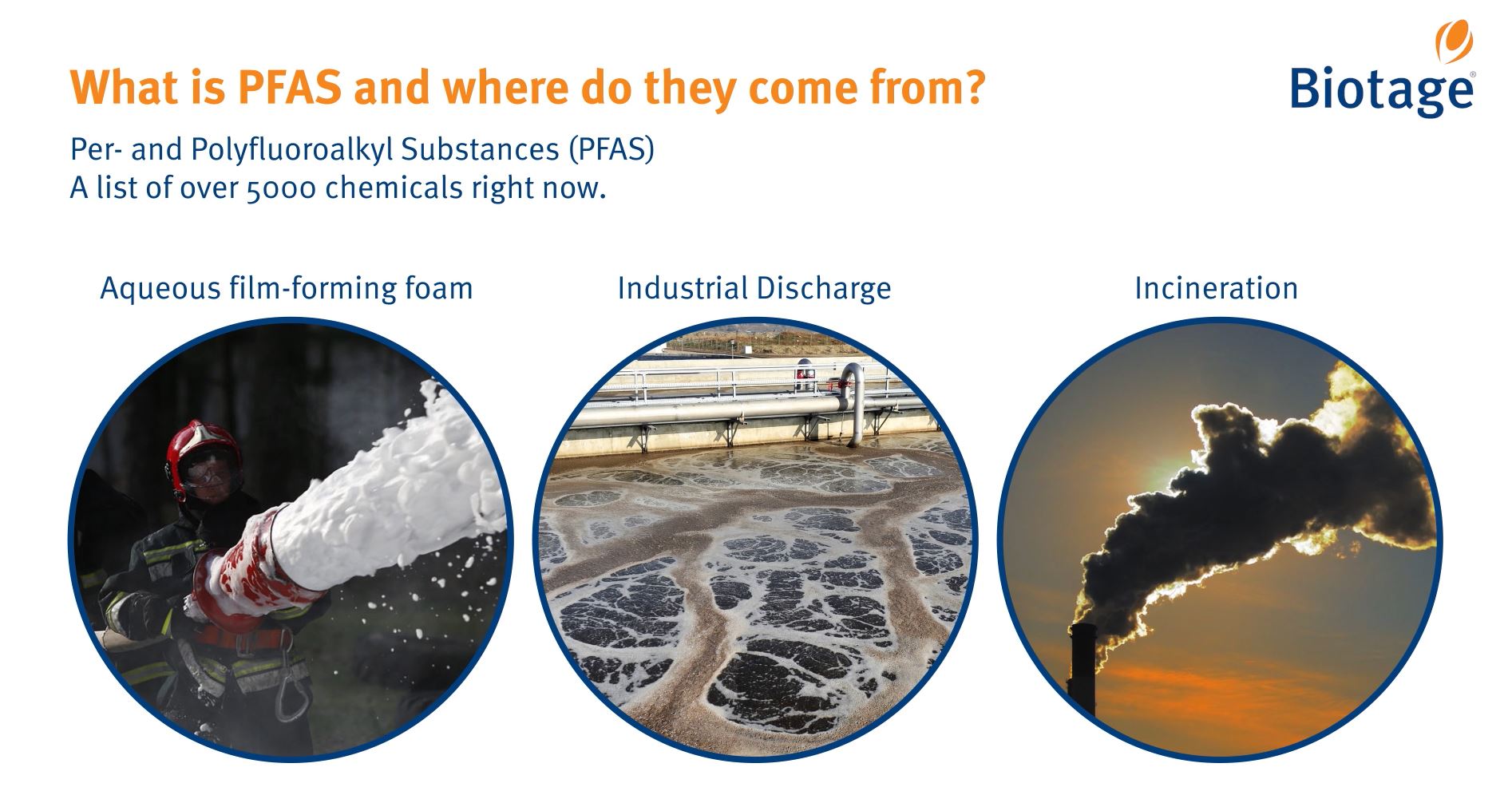 What is PFAS and where do they come from?

Biotage®

Per- and Polyfluoroalkyl Substances (PFAS)
A list of over 5000 chemicals right now.

Aqueous film-forming foam

Industrial Discharge

Incineration